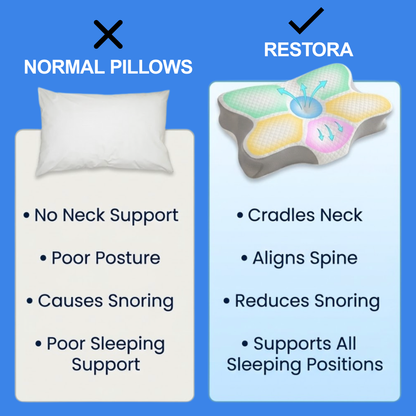 NORMAL PILLOWS

• No Neck Support

• Poor Posture

• Causes Snoring

• Poor Sleeping Support

RESTORA

• Cradles Neck

• Aligns Spine

• Reduces Snoring

• Supports All Sleeping Positions